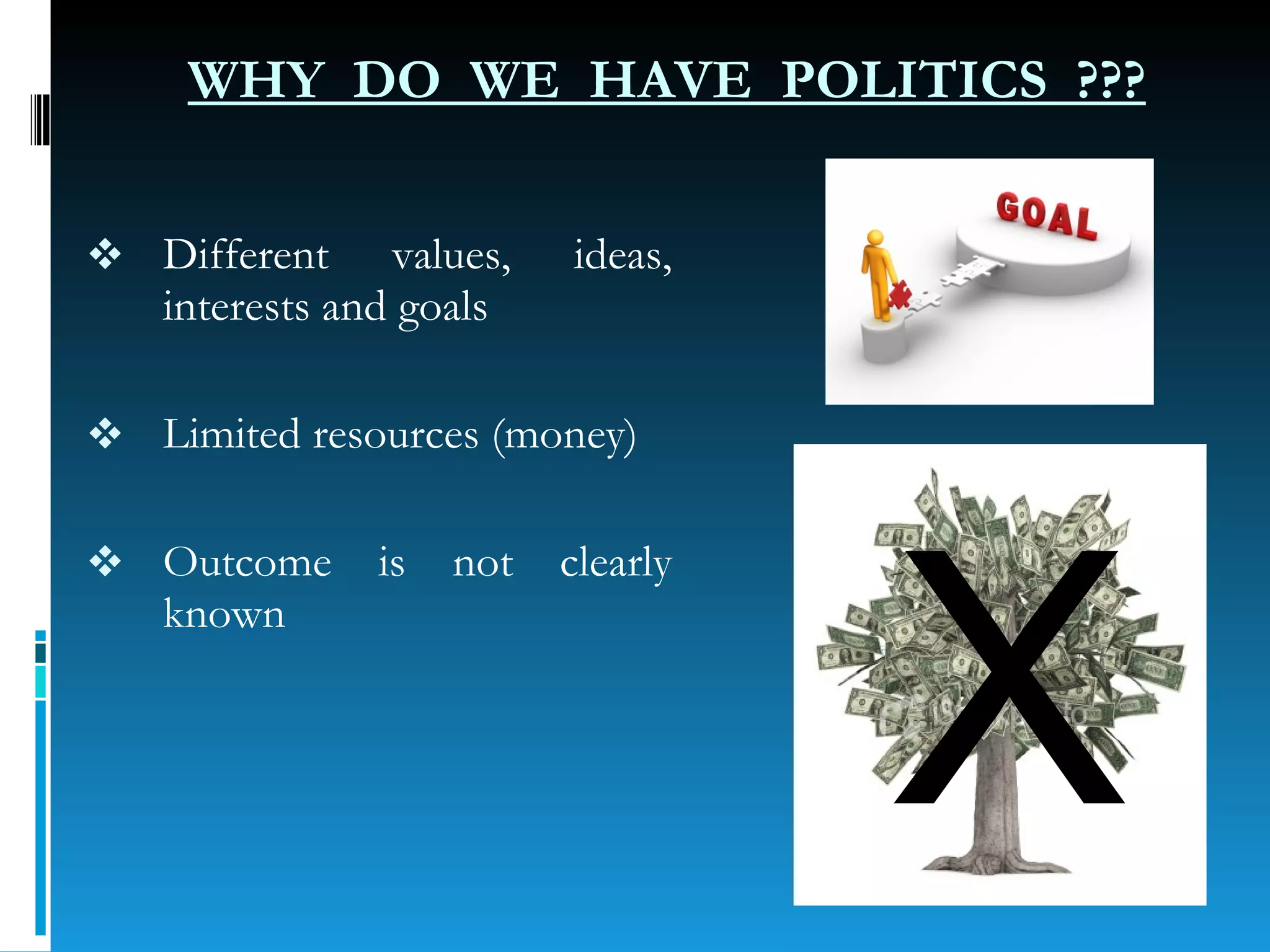 WHY DO WE HAVE POLITICS ???

❖ Different values, ideas, interests and goals

❖ Limited resources (money)

❖ Outcome is not clearly known

GOAL

X